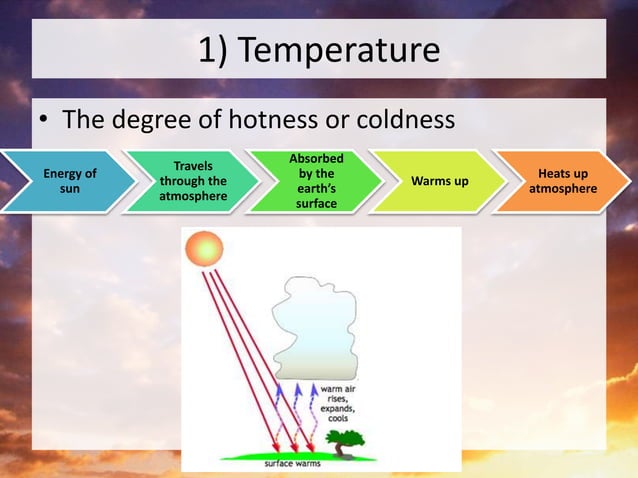 1) Temperature

• The degree of hotness or coldness

Energy of sun

Travels through the atmosphere

Absorbed by the earth's surface

Warms up

Heats up atmosphere

warm air rises, expands, cools

surface warms